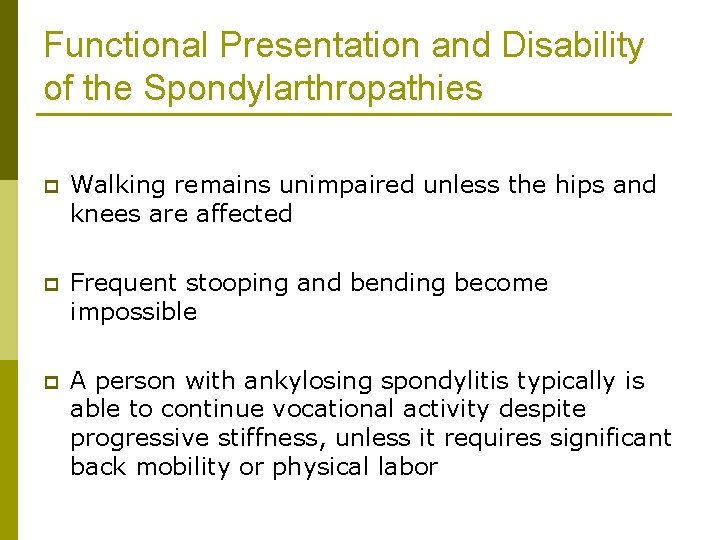 Functional Presentation and Disability of the Spondylarthropathies

Walking remains unimpaired unless the hips and knees are affected

Frequent stooping and bending become impossible

A person with ankylosing spondylitis typically is able to continue vocational activity despite progressive stiffness, unless it requires significant back mobility or physical labor